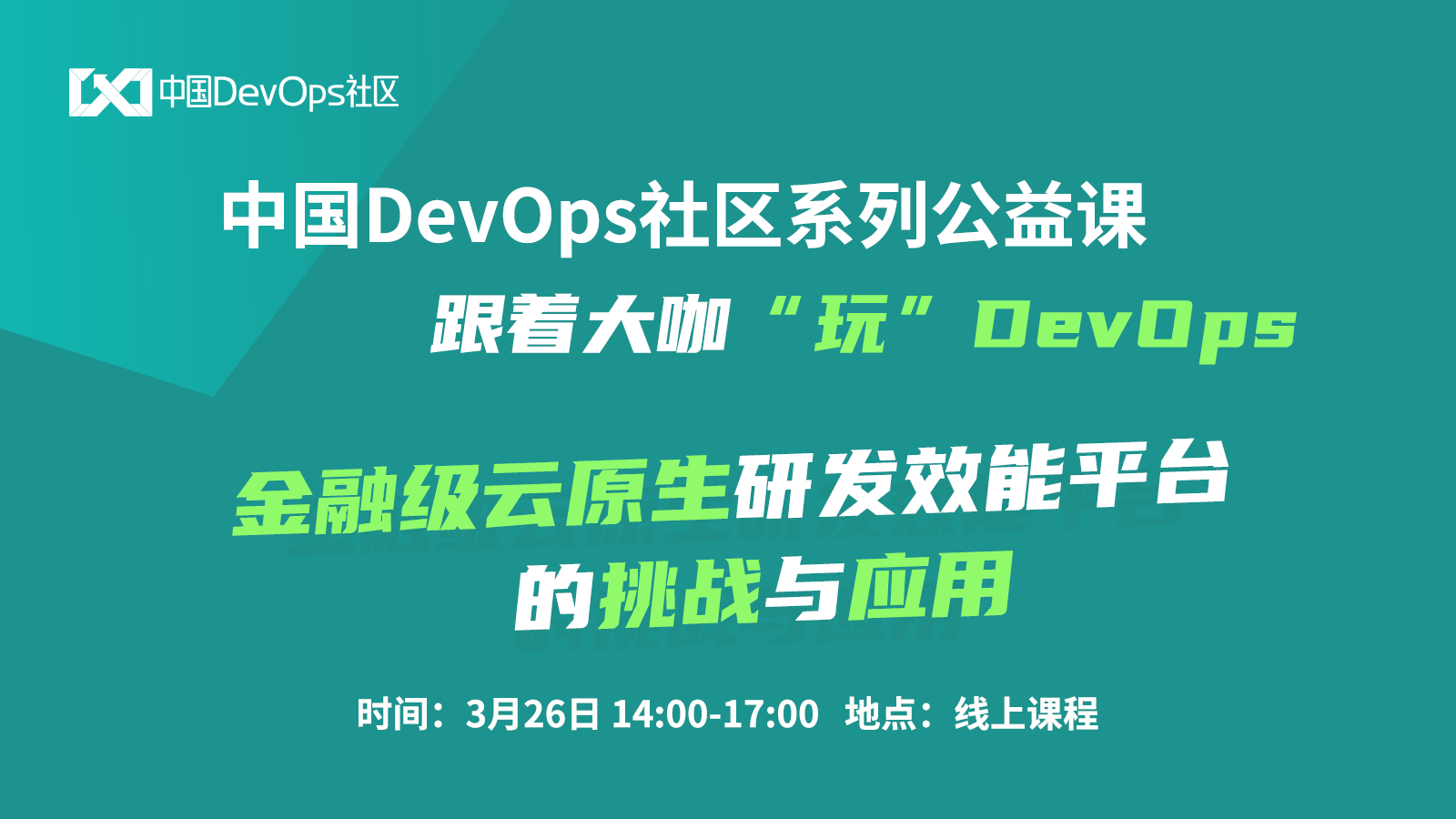 中国DevOps社区

中国DevOps社区系列公益课

跟着大咖“玩”DevOps

金融级云原生研发效能平台的挑战与应用

时间：3月26日 14:00-17:00 地点：线上课程